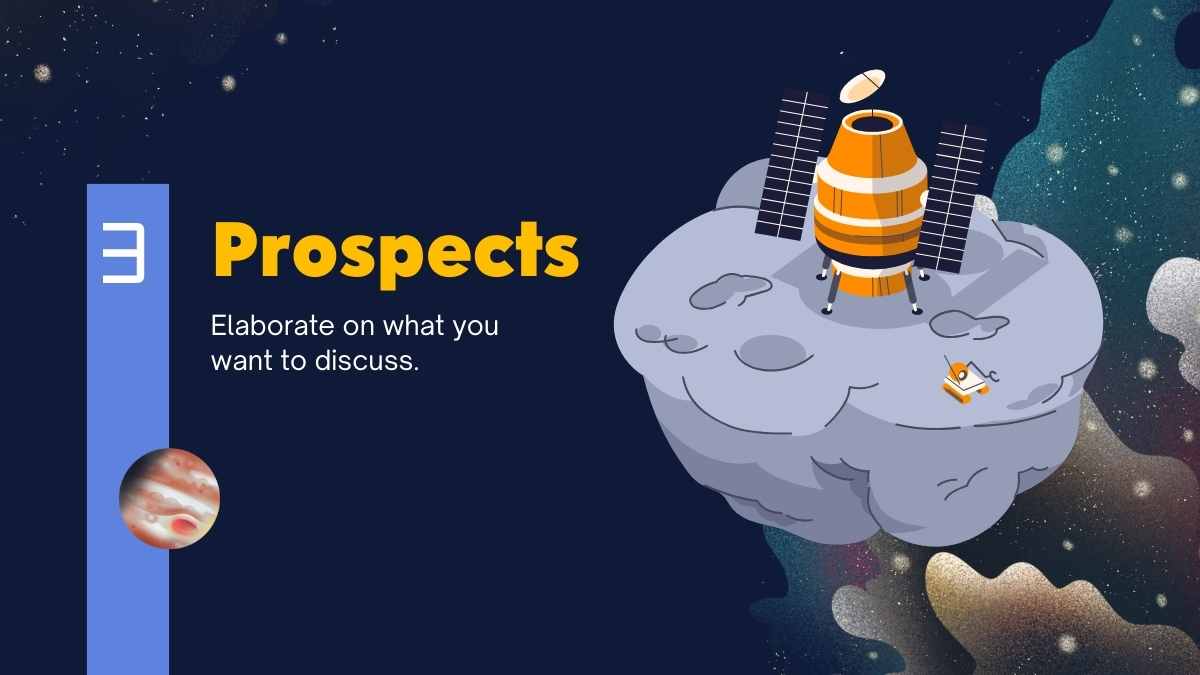 3

Prospects

Elaborate on what you want to discuss.